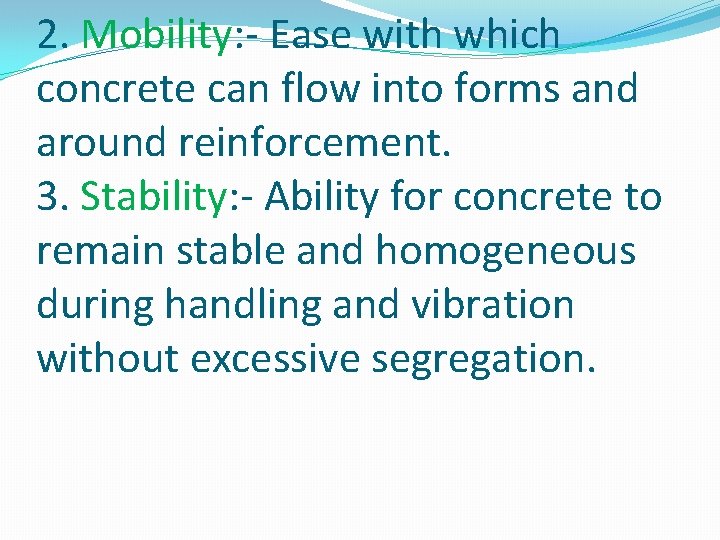 2. Mobility:- Ease with which concrete can flow into forms and around reinforcement.
3. Stability:- Ability for concrete to remain stable and homogeneous during handling and vibration without excessive segregation.